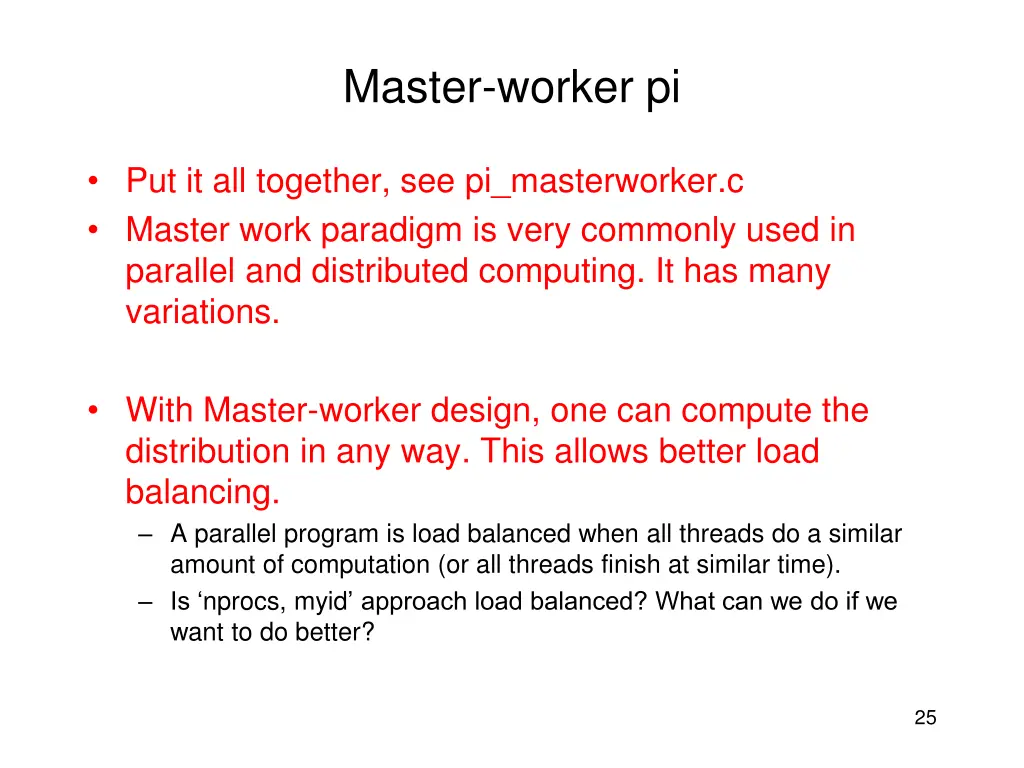 Master-worker pi

• Put it all together, see pi_masterworker.c
• Master work paradigm is very commonly used in parallel and distributed computing. It has many variations.

• With Master-worker design, one can compute the distribution in any way. This allows better load balancing.
– A parallel program is load balanced when all threads do a similar amount of computation (or all threads finish at similar time).
– Is ‘nprocs, myid’ approach load balanced? What can we do if we want to do better?

25